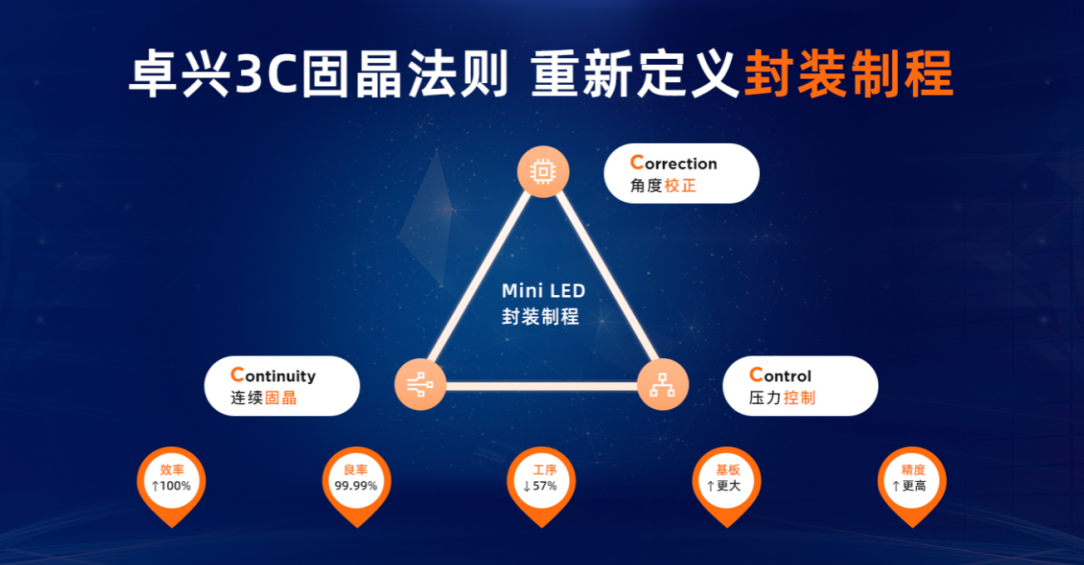 卓兴3C固晶法则 重新定义封装制程

Correction
角度校正

Mini LED
封装制程

Continuity
连续固晶

Control
压力控制

效率
↑100%

良率
99.99%

工序
↓57%

基板
↑更大

精度
↑更高